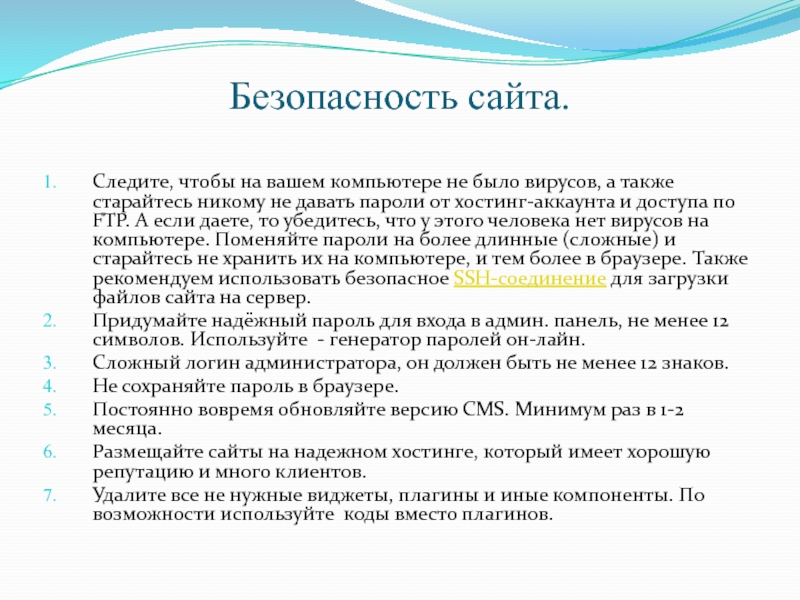 Безопасность сайта.

1. Следите, чтобы на вашем компьютере не было вирусов, а также старайтесь никому не давать пароли от хостинг-аккаунта и доступа по FTP. А если даете, то убедитесь, что у этого человека нет вирусов на компьютере. Поменяйте пароли на более длинные (сложные) и старайтесь не хранить их на компьютере, и тем более в браузере. Также рекомендуем использовать безопасное SSH-соединение для загрузки файлов сайта на сервер.
2. Придумайте надёжный пароль для входа в админ. панель, не менее 12 символов. Используйте - генератор паролей он-лайн.
3. Сложный логин администратора, он должен быть не менее 12 знаков.
4. Не сохраняйте пароль в браузере.
5. Постоянно вовремя обновляйте версию CMS. Минимум раз в 1-2 месяца.
6. Размещайте сайты на надежном хостинге, который имеет хорошую репутацию и много клиентов.
7. Удалите все не нужные виджеты, плагины и иные компоненты. По возможности используйте коды вместо плагинов.